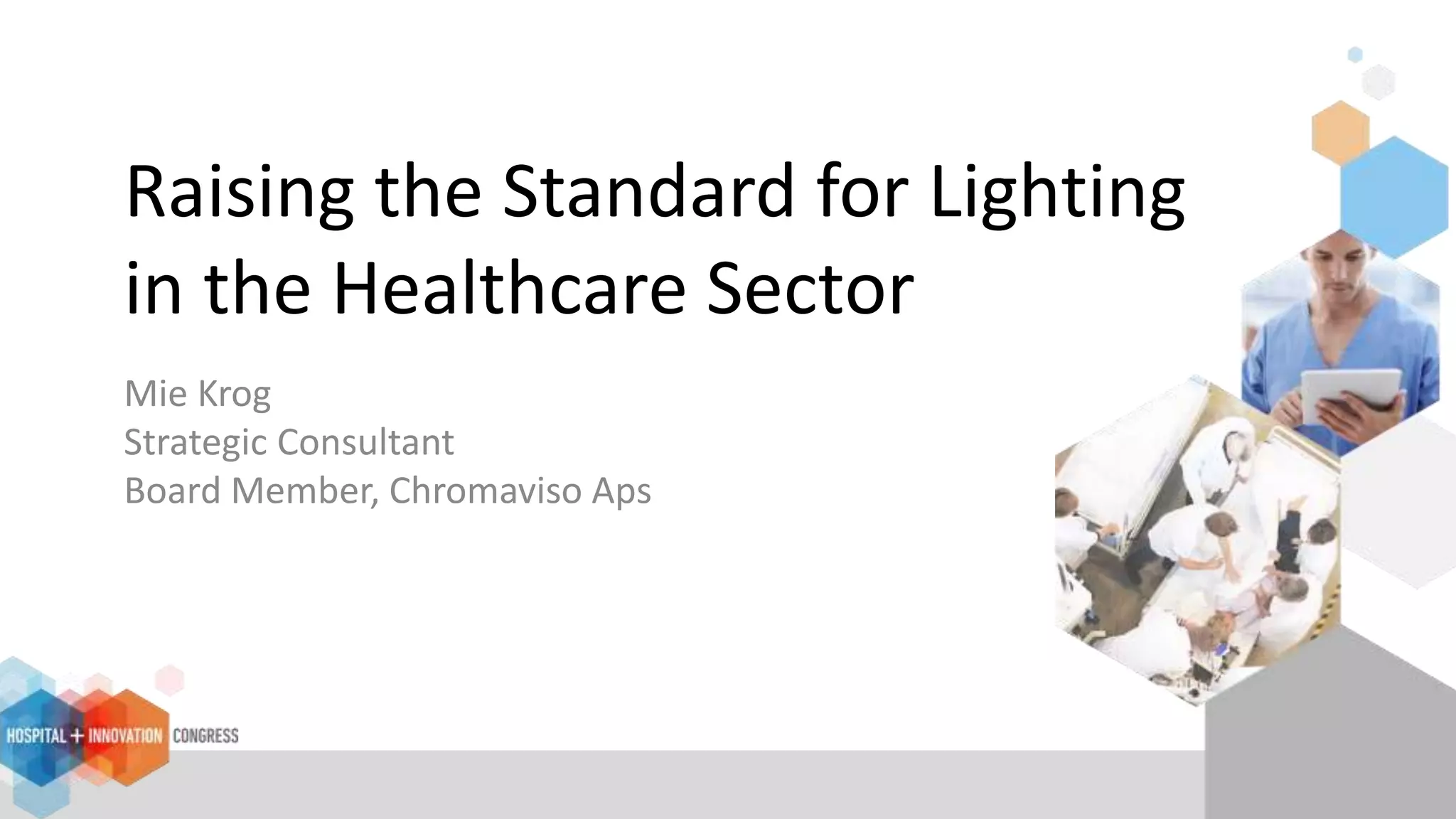 Raising the Standard for Lighting in the Healthcare Sector

Mie Krog
Strategic Consultant
Board Member, Chromaviso Aps

HOSPITAL + INNOVATION CONGRESS